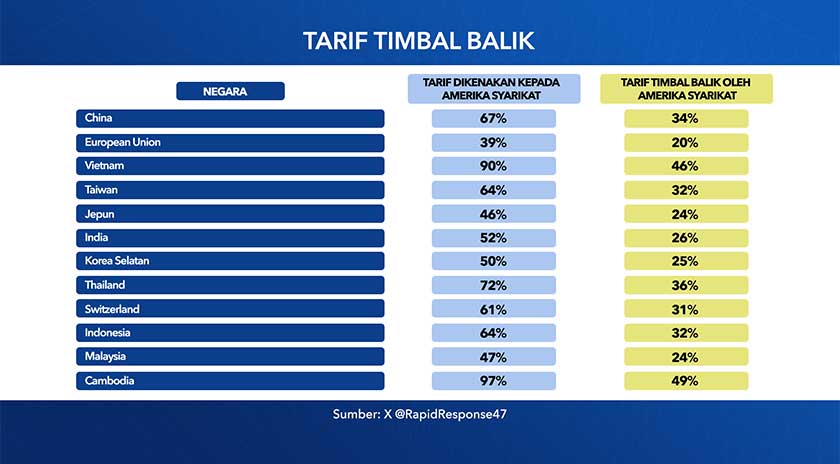 TARIF TIMBAL BALIK

| NEGARA | TARIF DIKENAKAN KEPADA AMERIKA SYARIKAT | TARIF TIMBAL BALIK OLEH AMERIKA SYARIKAT |
|---|---|---|
| China | 67% | 34% |
| European Union | 39% | 20% |
| Vietnam | 90% | 46% |
| Taiwan | 64% | 32% |
| Jepun | 46% | 24% |
| India | 52% | 26% |
| Korea Selatan | 50% | 25% |
| Thailand | 72% | 36% |
| Switzerland | 61% | 31% |
| Indonesia | 64% | 32% |
| Malaysia | 47% | 24% |
| Cambodia | 97% | 49% |

Sumber: X @RapidResponse47